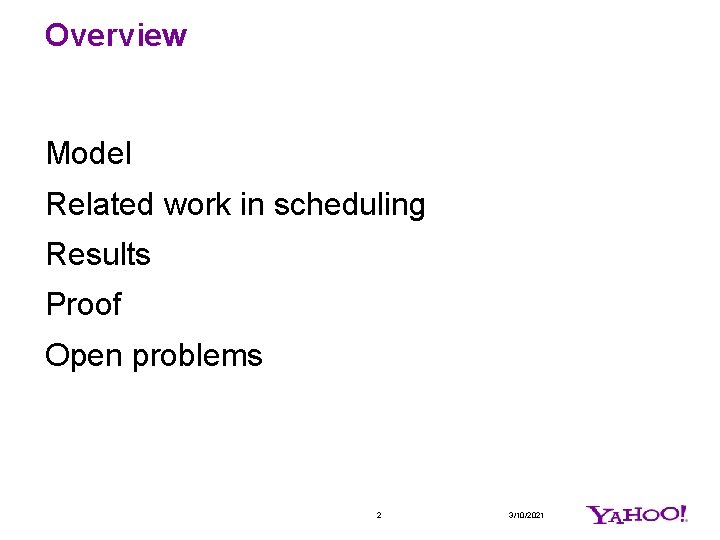 Overview

Model

Related work in scheduling

Results

Proof

Open problems

2

3/10/2021

YAHOO!